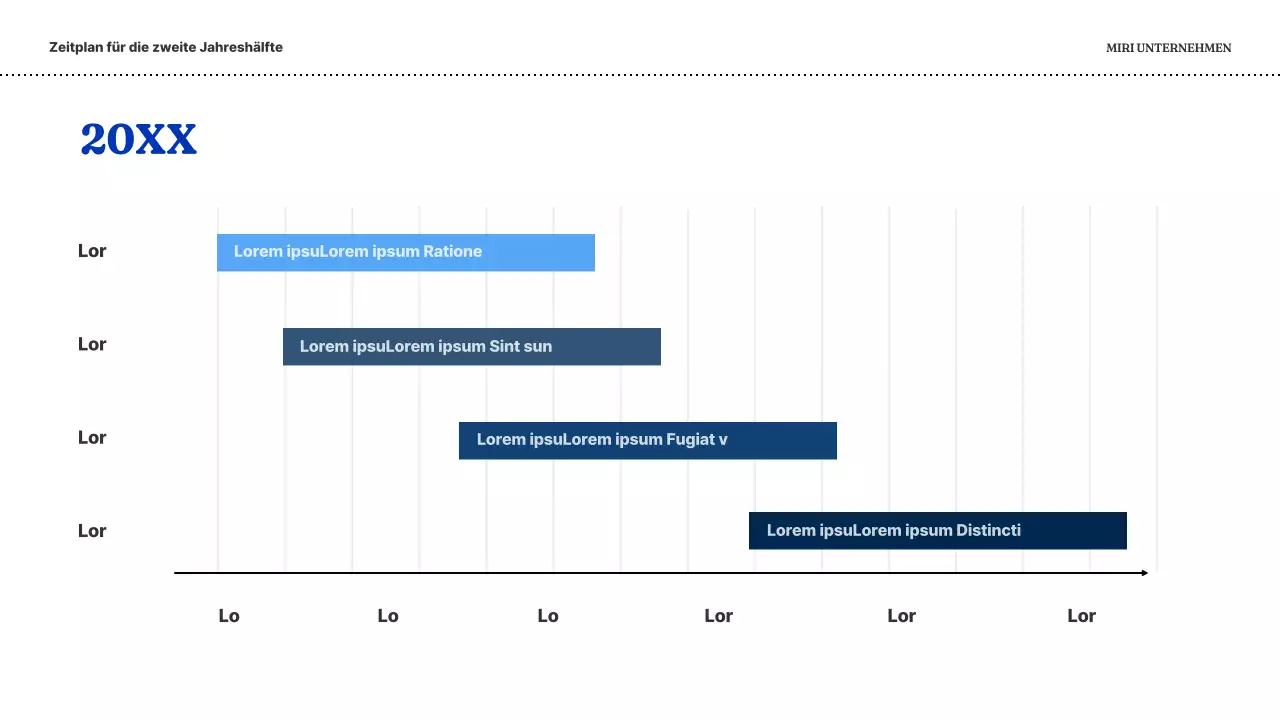 Zeitplan für die zweite Jahreshälfte

MIRI UNTERNEHMEN

20XX

Lor

Lorem ipsuLorem ipsum Ratione

Lor

Lorem ipsuLorem ipsum Sint sun

Lor

Lorem ipsuLorem ipsum Fugiat v

Lor

Lorem ipsuLorem ipsum Distincti

Lo

Lo

Lo

Lor

Lor

Lor